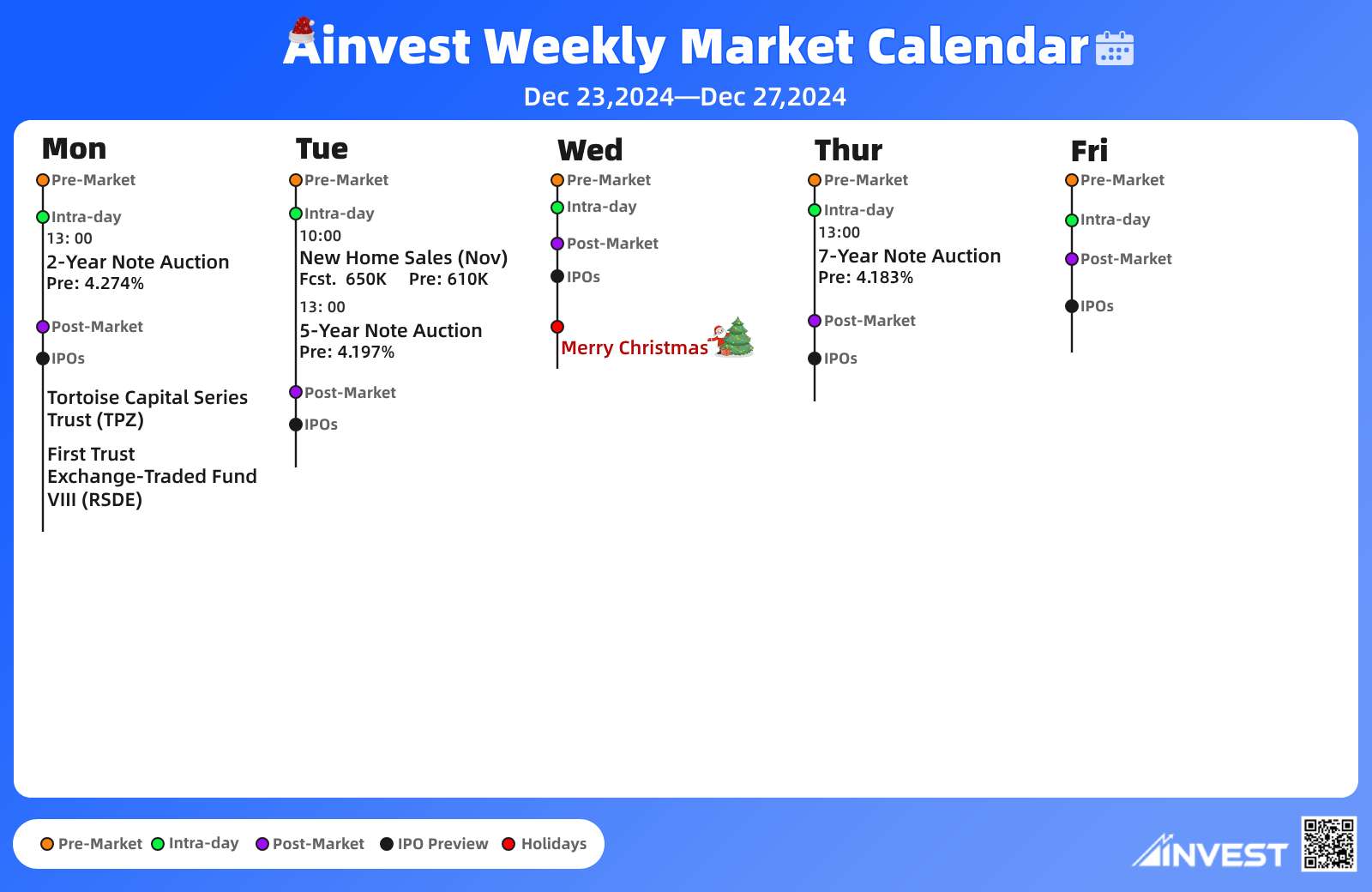 Ainvest Weekly Market Calendar

Dec 23,2024—Dec 27,2024

Mon

Pre-Market

Intra-day

13: 00

2-Year Note Auction

Pre: 4.274%

Post-Market

IPOs

Tortoise Capital Series Trust (TPZ)

First Trust Exchange-Traded Fund VIII (RSDE)

Tue

Pre-Market

Intra-day

10:00

New Home Sales (Nov)

Fcst. 650K Pre: 610K

13: 00

5-Year Note Auction

Pre: 4.197%

Post-Market

IPOs

Wed

Pre-Market

Intra-day

Post-Market

IPOs

Merry Christmas

Thur

Pre-Market

Intra-day

13:00

7-Year Note Auction

Pre: 4.183%

Post-Market

IPOs

Fri

Pre-Market

Intra-day

Post-Market

IPOs

Pre-Market Intra-day Post-Market IPO Preview Holidays

AINVEST